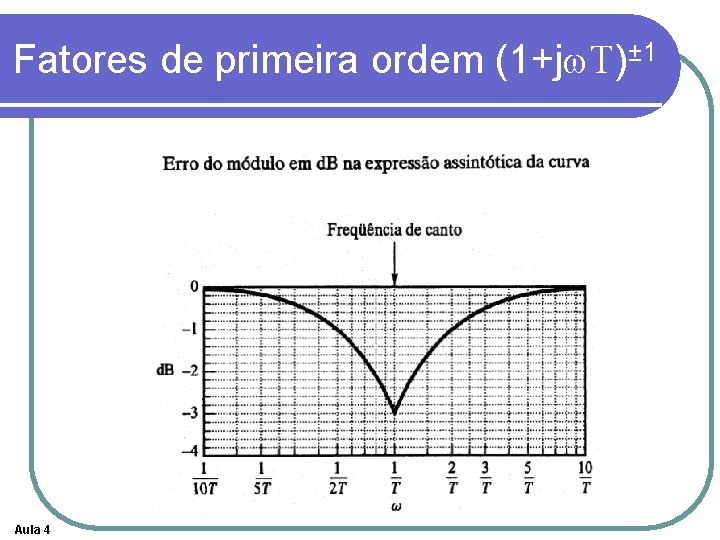 Fatores de primeira ordem $(1+j\omega T)^{\pm 1}$

Erro do módulo em dB na expressão assintótica da curva

Freqüência de canto

0

−1

dB −2

−3

−4

$\frac{1}{10T}$ $\frac{1}{5T}$ $\frac{1}{2T}$ $\frac{1}{T}$ $\frac{2}{T}$ $\frac{3}{T}$ $\frac{5}{T}$ $\frac{10}{T}$

$\omega$

Aula 4